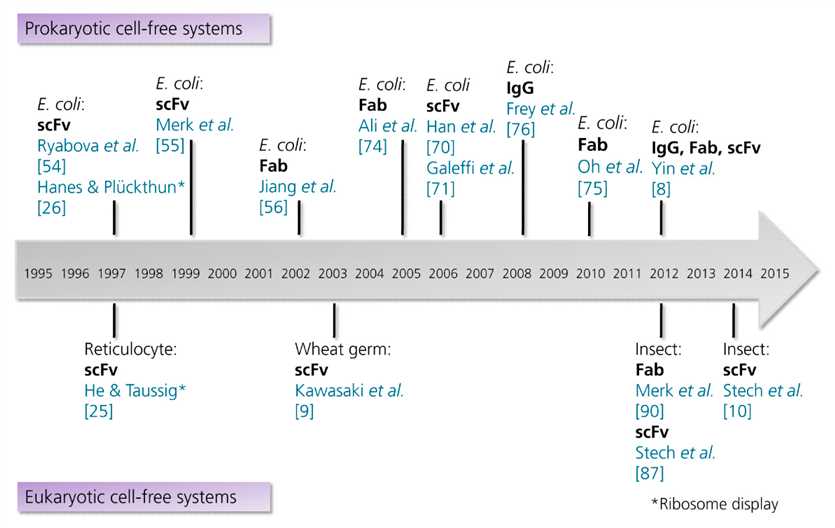 Prokaryotic cell-free systems

E. coli:
scFv
Ryabova et al.
[54]
Hanes & Plückthun*
[26]

E. coli:
scFv
Merk et al.
[55]

E. coli:
Fab
Jiang et al.
[56]

E. coli:
Fab
Ali et al.
[74]

E. coli
scFv
Han et al.
[70]
Galeffi et al.
[71]

E. coli:
IgG
Frey et al.
[76]

E. coli:
Fab
Oh et al.
[75]

E. coli:
IgG, Fab, scFv
Yin et al.
[8]

1995 1996 1997 1998 1999 2000 2001 2002 2003 2004 2005 2006 2007 2008 2009 2010 2011 2012 2013 2014 2015

Reticulocyte:
scFv
He & Taussig*
[25]

Wheat germ:
scFv
Kawasaki et al.
[9]

Insect:
Fab
Merk et al.
[90]
scFv
Stech et al.
[87]

Insect:
scFv
Stech et al.
[10]

Eukaryotic cell-free systems

*Ribosome display